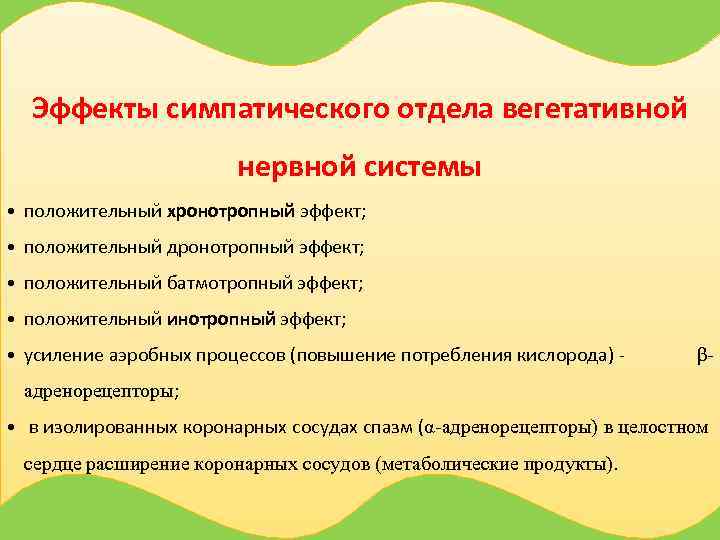 Эффекты симпатического отдела вегетативной нервной системы

• положительный хронотропный эффект;

• положительный дронотропный эффект;

• положительный батмотропный эффект;

• положительный инотропный эффект;

• усиление аэробных процессов (повышение потребления кислорода) - β-адренорецепторы;

• в изолированных коронарных сосудах спазм (α-адренорецепторы) в целостном сердце расширение коронарных сосудов (метаболические продукты).